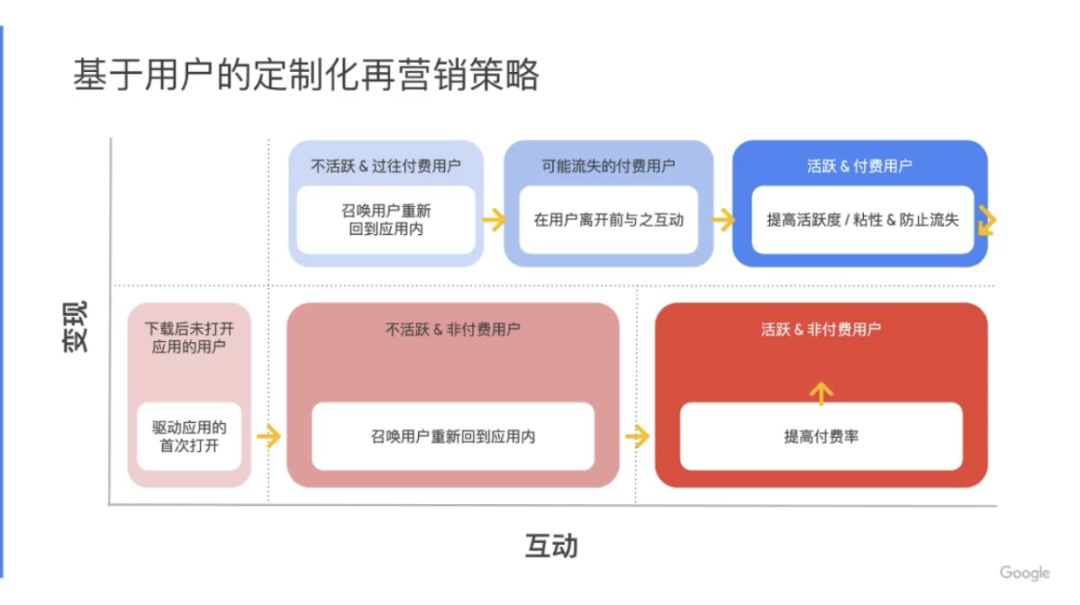 基于用户的定制化再营销策略

变现

不活跃 & 过往付费用户

召唤用户重新回到应用内

可能流失的付费用户

在用户离开前与之互动

活跃 & 付费用户

提高活跃度 / 粘性 & 防止流失

下载后未打开应用的用户

驱动应用的首次打开

不活跃 & 非付费用户

召唤用户重新回到应用内

活跃 & 非付费用户

提高付费率

互动

Google